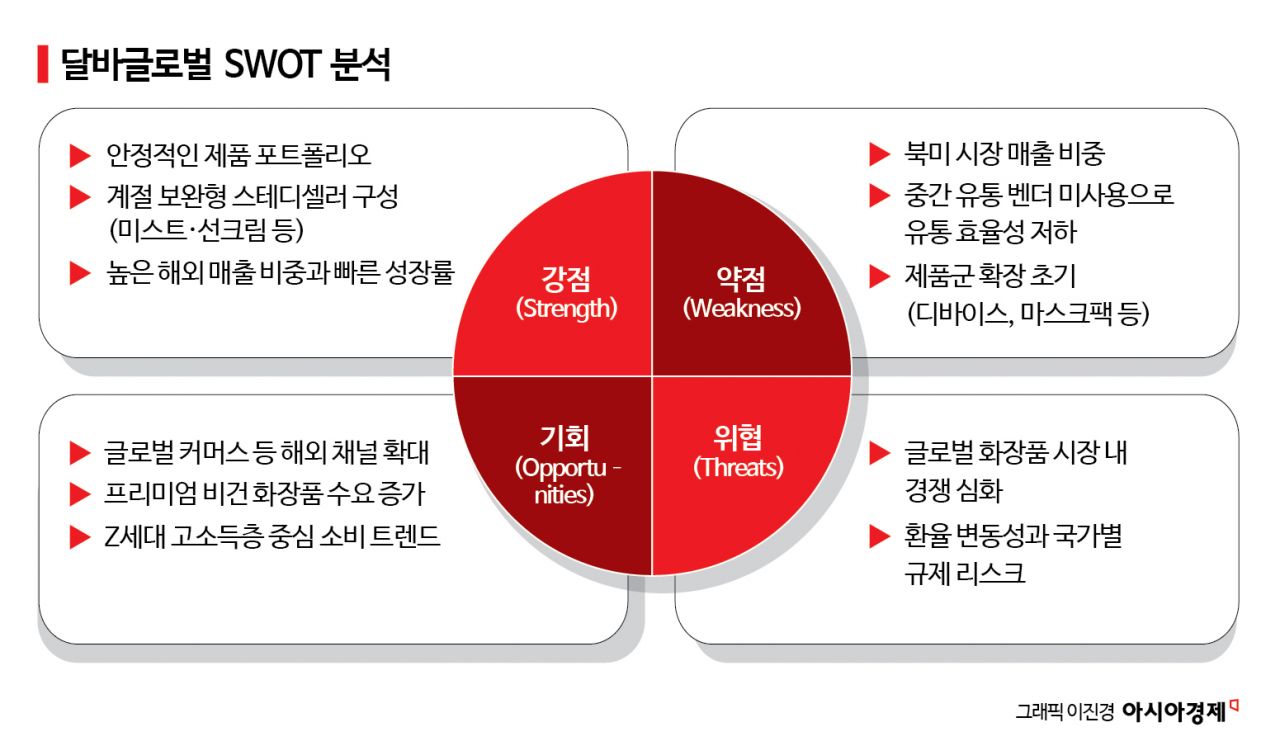 달바글로벌 SWOT 분석

▶ 안정적인 제품 포트폴리오
▶ 계절 보완형 스테디셀러 구성 (미스트·선크림 등)
▶ 높은 해외 매출 비중과 빠른 성장률

강점 (Strength)

약점 (Weakness)

▶ 북미 시장 매출 비중
▶ 중간 유통 벤더 미사용으로 유통 효율성 저하
▶ 제품군 확장 초기 (디바이스, 마스크팩 등)

▶ 글로벌 커머스 등 해외 채널 확대
▶ 프리미엄 비건 화장품 수요 증가
▶ Z세대 고소득층 중심 소비 트렌드

기회 (Opportunities)

위협 (Threats)

▶ 글로벌 화장품 시장 내 경쟁 심화
▶ 환율 변동성과 국가별 규제 리스크

그래픽 이진경 아시아경제